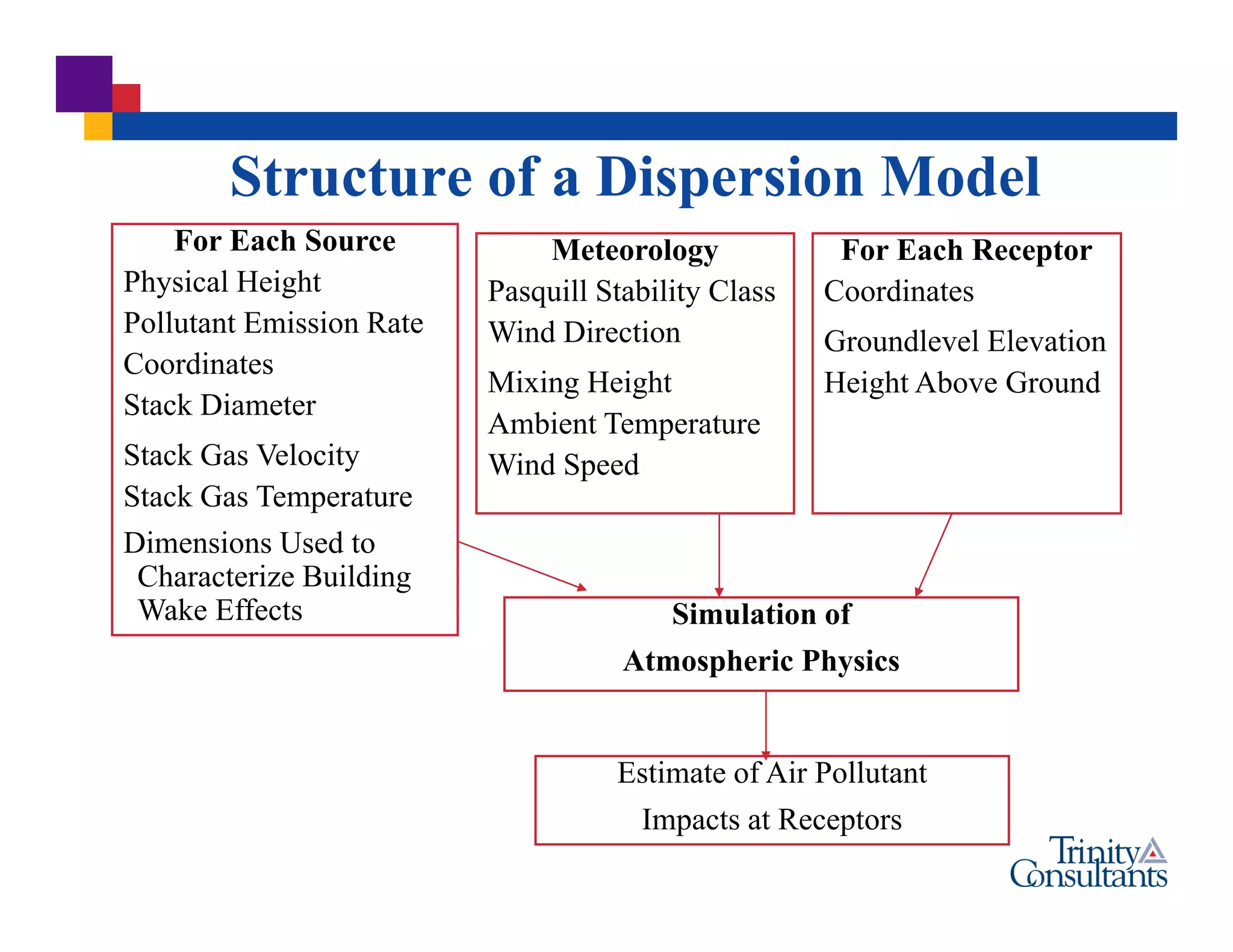 Structure of a Dispersion Model

For Each Source
Physical Height
Pollutant Emission Rate
Coordinates
Stack Diameter
Stack Gas Velocity
Stack Gas Temperature
Dimensions Used to Characterize Building Wake Effects

Meteorology
Pasquill Stability Class
Wind Direction
Mixing Height
Ambient Temperature
Wind Speed

For Each Receptor
Coordinates
Groundlevel Elevation
Height Above Ground

Simulation of
Atmospheric Physics

Estimate of Air Pollutant
Impacts at Receptors

Trinity Consultants